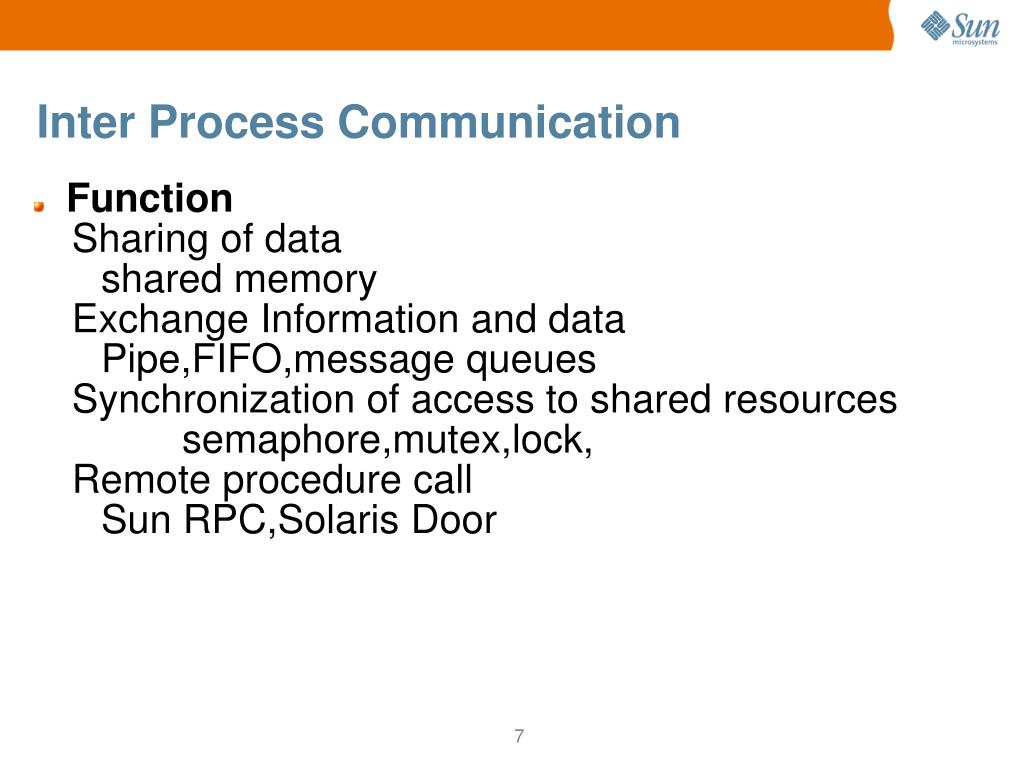 Sun microsystems

Inter Process Communication

Function
Sharing of data
shared memory
Exchange Information and data
Pipe,FIFO,message queues
Synchronization of access to shared resources
semaphore,mutex,lock,
Remote procedure call
Sun RPC,Solaris Door

7